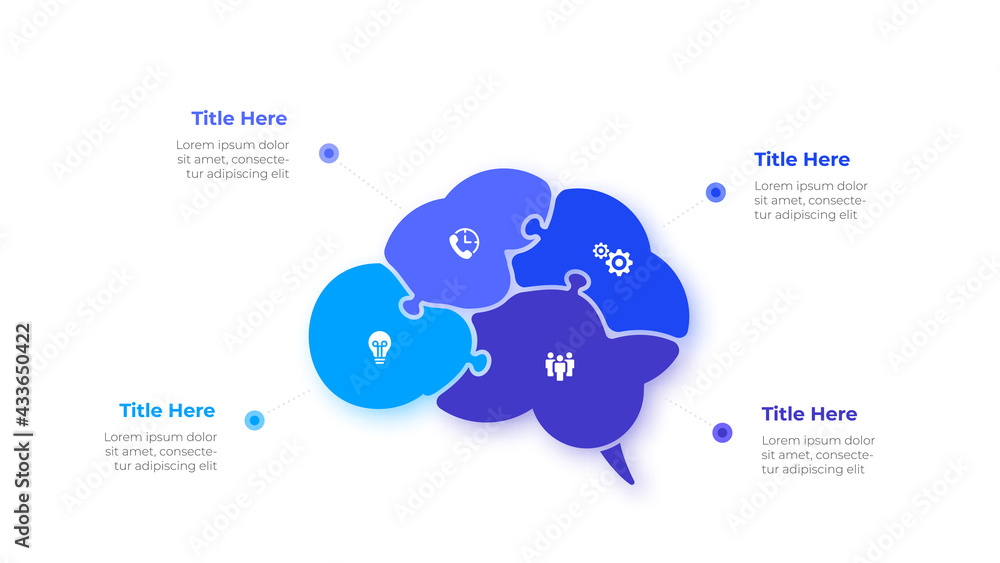 Title Here
Lorem ipsum dolor sit amet, consectetur adipiscing elit

Title Here
Lorem ipsum dolor sit amet, consectetur adipiscing elit

Title Here
Lorem ipsum dolor sit amet, consectetur adipiscing elit

Title Here
Lorem ipsum dolor sit amet, consectetur adipiscing elit

Adobe Stock | #433650422